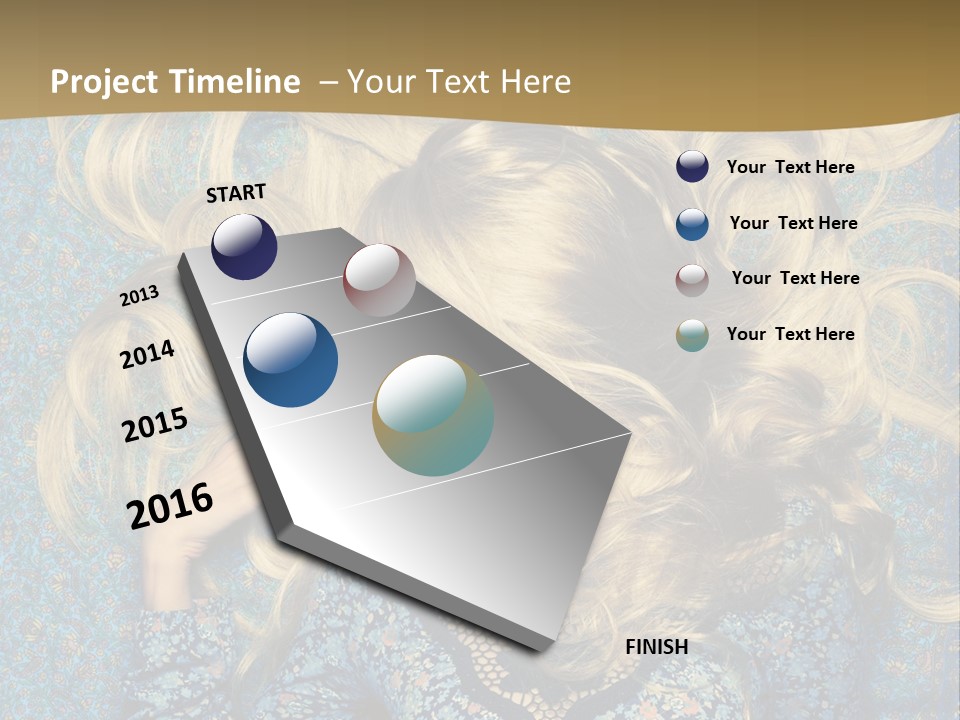 Project Timeline – Your Text Here

START

2013

2014

2015

2016

FINISH

Your Text Here

Your Text Here

Your Text Here

Your Text Here